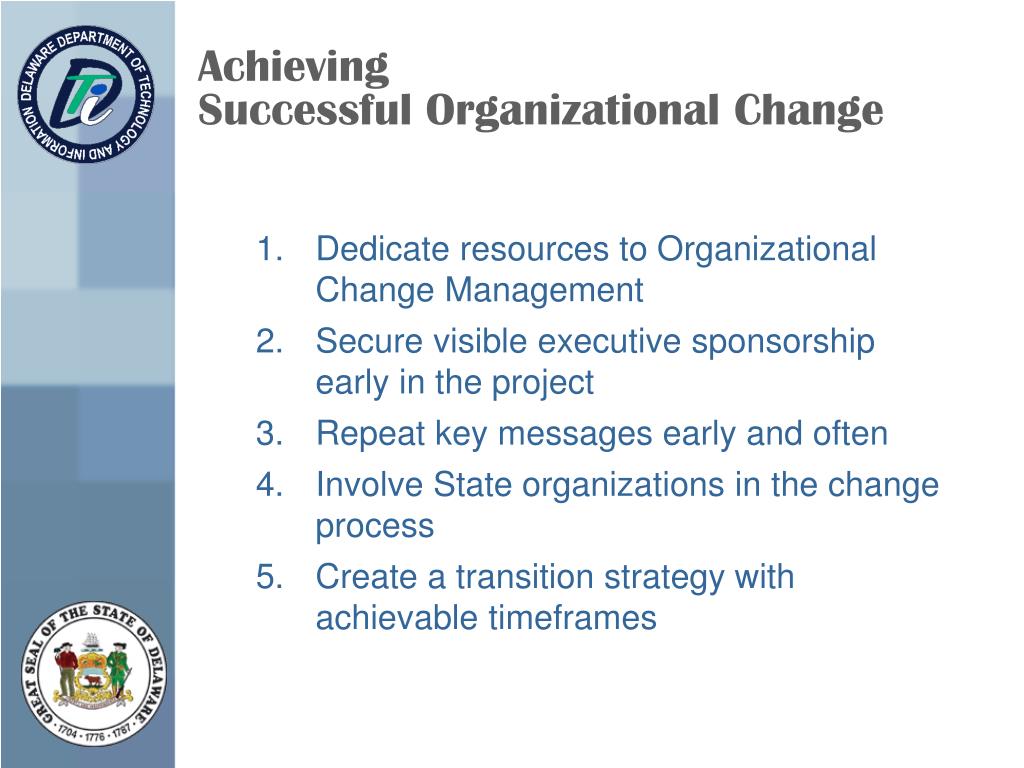 DELAWARE DEPARTMENT OF TECHNOLOGY AND INFORMATION

DTI

Achieving
Successful Organizational Change

1. Dedicate resources to Organizational Change Management
2. Secure visible executive sponsorship early in the project
3. Repeat key messages early and often
4. Involve State organizations in the change process
5. Create a transition strategy with achievable timeframes

GREAT SEAL OF THE STATE OF DELAWARE

1704 · 1776 · 1787